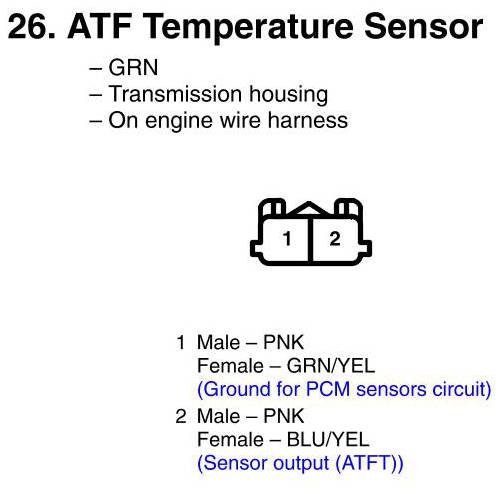 26. ATF Temperature Sensor

– GRN
– Transmission housing
– On engine wire harness

1 2

1 Male – PNK
Female – GRN/YEL
(Ground for PCM sensors circuit)

2 Male – PNK
Female – BLU/YEL
(Sensor output (ATFT))